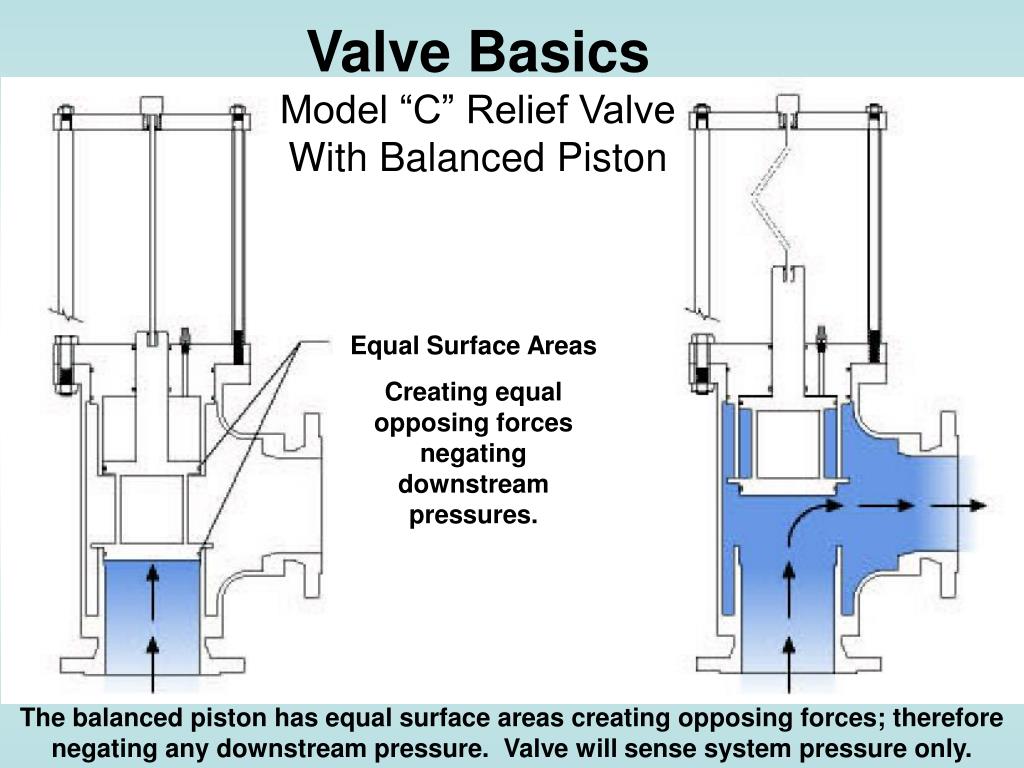 Valve Basics

Model “C” Relief Valve With Balanced Piston

Equal Surface Areas

Creating equal opposing forces negating downstream pressures.

The balanced piston has equal surface areas creating opposing forces; therefore negating any downstream pressure.  Valve will sense system pressure only.